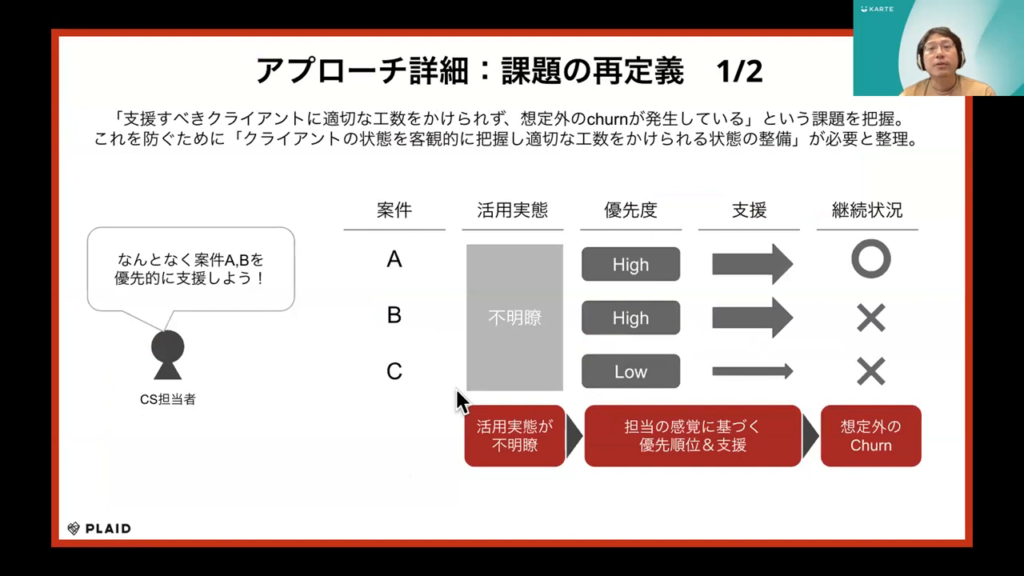 KARTE

アプローチ詳細：課題の再定義　1/2

「支援すべきクライアントに適切な工数をかけられず、想定外のchurnが発生している」という課題を把握。
これを防ぐために「クライアントの状態を客観的に把握し適切な工数をかけられる状態の整備」が必要と整理。

なんとなく案件A,Bを優先的に支援しよう！

CS担当者

| 案件 | 活用実態 | 優先度 | 支援 | 継続状況 |
|---|---|---|---|---|
| A | 不明瞭 | High | | ○ |
| B | | High | | × |
| C | | Low | | × |

活用実態が不明瞭

担当の感覚に基づく優先順位＆支援

想定外のChurn

PLAID